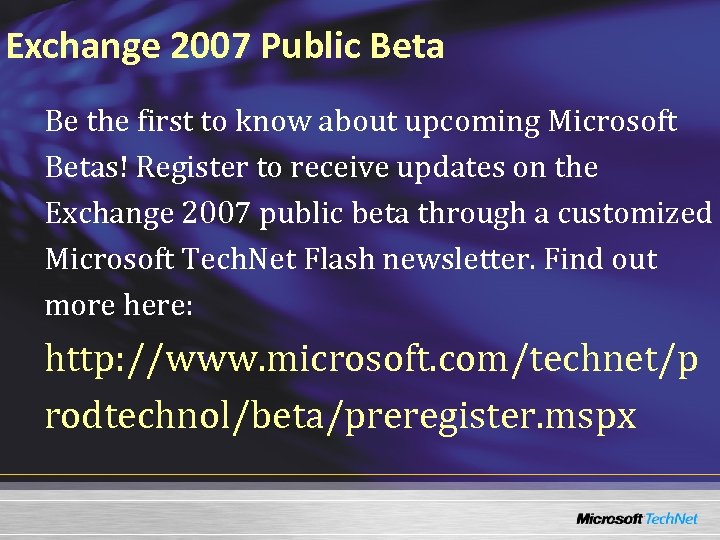 Exchange 2007 Public Beta

Be the first to know about upcoming Microsoft Betas! Register to receive updates on the Exchange 2007 public beta through a customized Microsoft TechNet Flash newsletter. Find out more here:

http://www.microsoft.com/technet/prodtechnol/beta/preregister.mspx

Microsoft TechNet